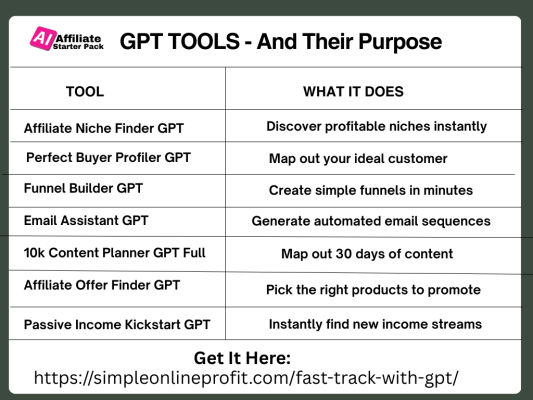 AI Affiliate Starter Pack

GPT TOOLS - And Their Purpose

| TOOL | WHAT IT DOES |
|---|---|
| Affiliate Niche Finder GPT | Discover profitable niches instantly |
| Perfect Buyer Profiler GPT | Map out your ideal customer |
| Funnel Builder GPT | Create simple funnels in minutes |
| Email Assistant GPT | Generate automated email sequences |
| 10k Content Planner GPT Full | Map out 30 days of content |
| Affiliate Offer Finder GPT | Pick the right products to promote |
| Passive Income Kickstart GPT | Instantly find new income streams |

Get It Here:
https://simpleonlineprofit.com/fast-track-with-gpt/